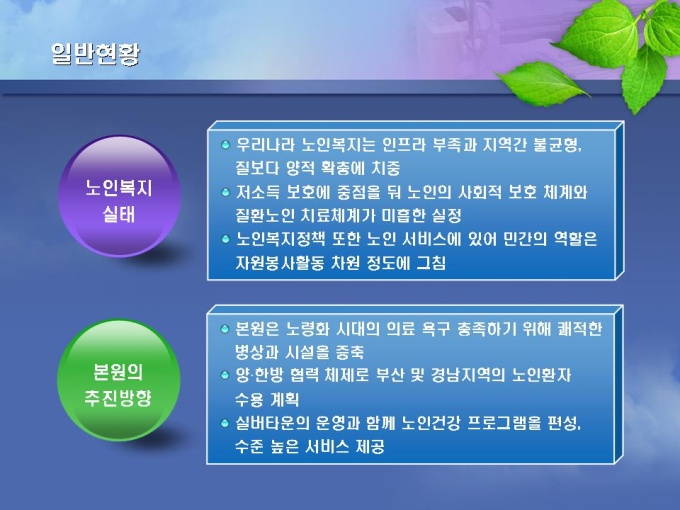 일반현황

노인복지 실태

우리나라 노인복지는 인프라 부족과 지역간 불균형, 질보다 양적 확충에 치중

저소득 보호에 중점을 둬 노인의 사회적 보호 체계와 질환노인 치료체계가 미흡한 실정

노인복지정책 또한 노인 서비스에 있어 민간의 역할은 자원봉사활동 차원 정도에 그침

본원의 추진방향

본원은 노령화 시대의 의료 욕구 충족하기 위해 쾌적한 병상과 시설을 증축

양·한방 협력 체제로 부산 및 경남지역의 노인환자 수용 계획

실버타운의 운영과 함께 노인건강 프로그램을 편성, 수준 높은 서비스 제공